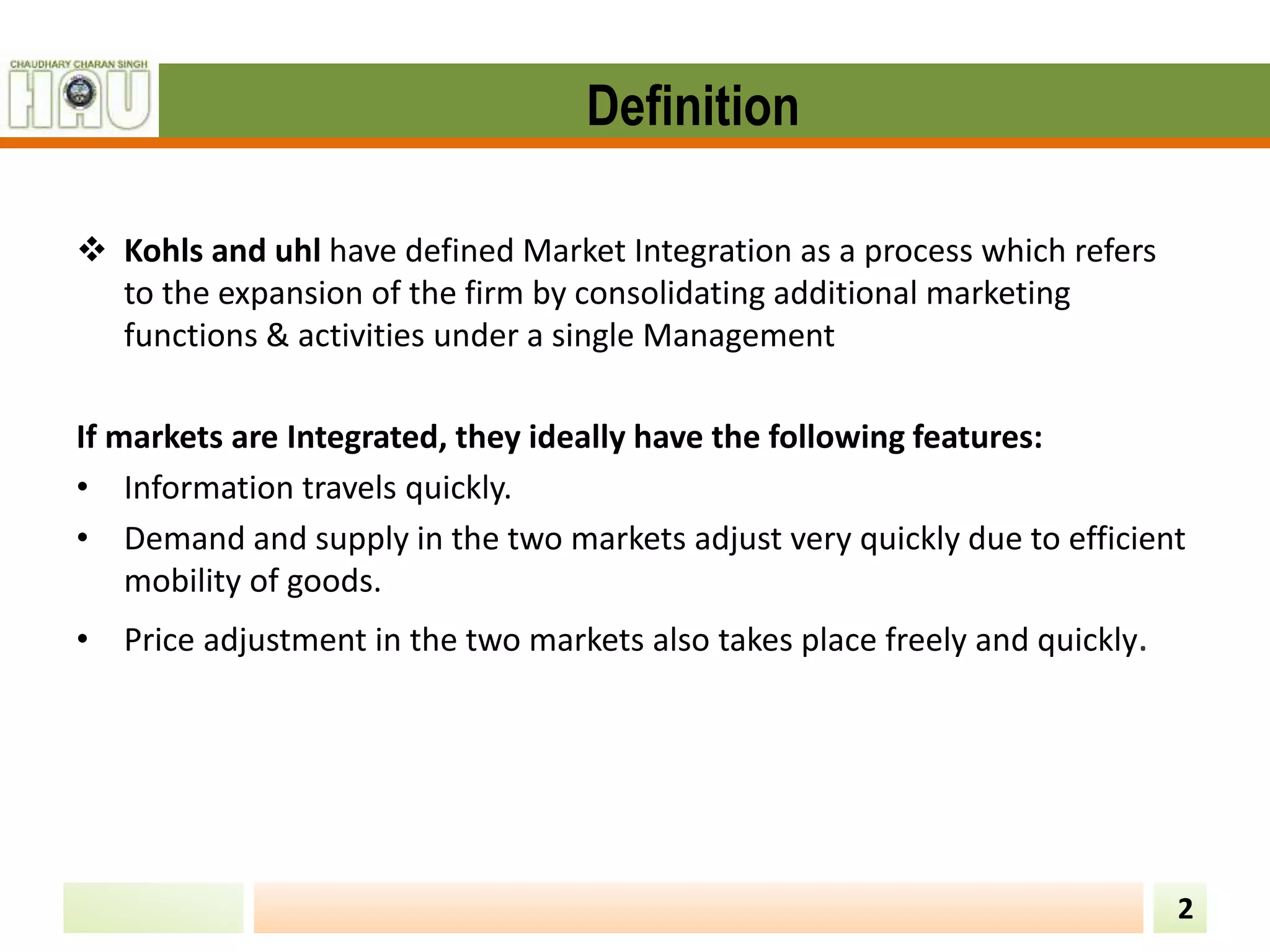 CHAUDHARY CHARAN SINGH
HAU

Definition

❖ Kohls and uhl have defined Market Integration as a process which refers to the expansion of the firm by consolidating additional marketing functions & activities under a single Management

If markets are Integrated, they ideally have the following features:

• Information travels quickly.
• Demand and supply in the two markets adjust very quickly due to efficient mobility of goods.
• Price adjustment in the two markets also takes place freely and quickly.

2